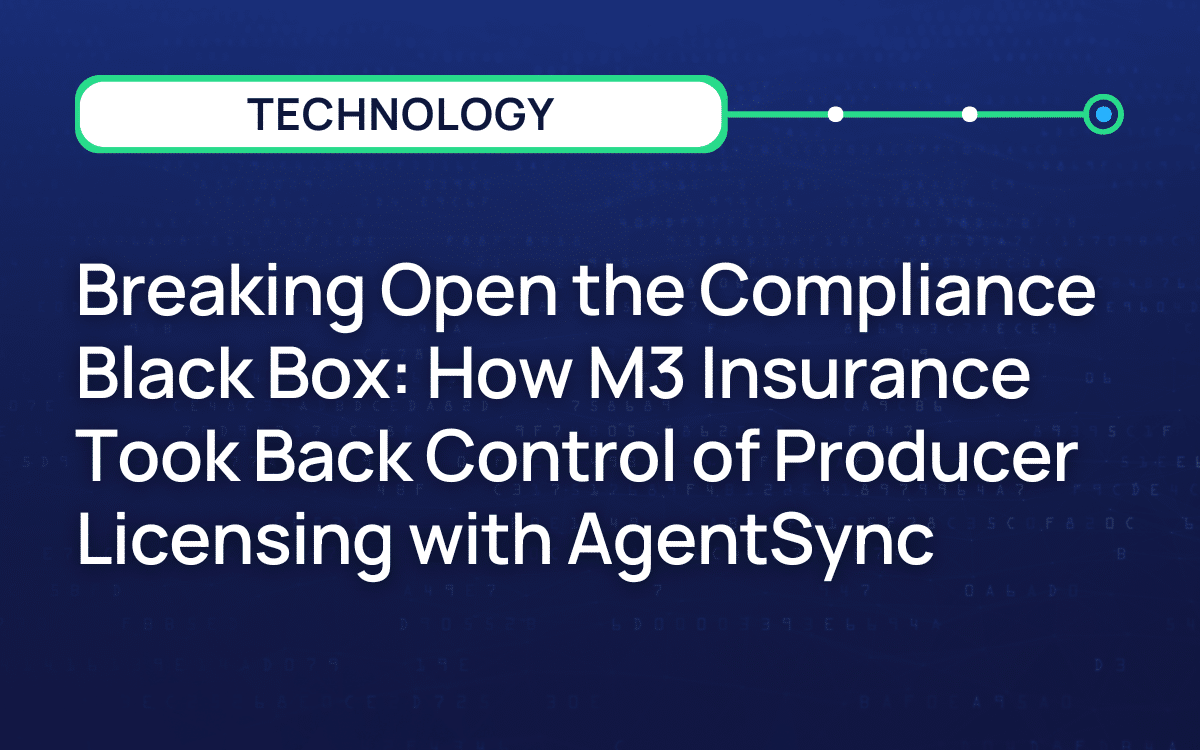 TECHNOLOGY

Breaking Open the Compliance Black Box: How M3 Insurance Took Back Control of Producer Licensing with AgentSync